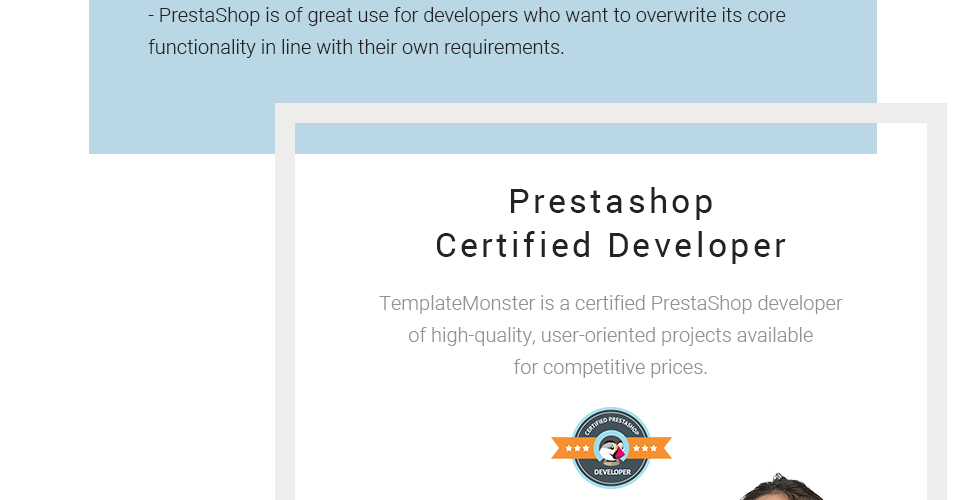 - PrestaShop is of great use for developers who want to overwrite its core functionality in line with their own requirements.

Prestashop
Certified Developer

TemplateMonster is a certified PrestaShop developer of high-quality, user-oriented projects available for competitive prices.

CERTIFIED PRESTASHOP
DEVELOPER